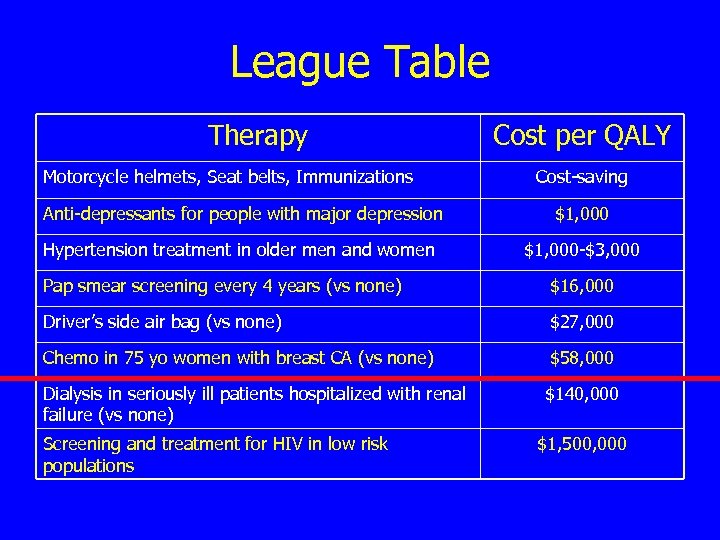 League Table

| Therapy | Cost per QALY |
|---|---|
| Motorcycle helmets, Seat belts, Immunizations | Cost-saving |
| Anti-depressants for people with major depression | \$1,000 |
| Hypertension treatment in older men and women | \$1,000-\$3,000 |
| Pap smear screening every 4 years (vs none) | \$16,000 |
| Driver's side air bag (vs none) | \$27,000 |
| Chemo in 75 yo women with breast CA (vs none) | \$58,000 |
| Dialysis in seriously ill patients hospitalized with renal failure (vs none) | \$140,000 |
| Screening and treatment for HIV in low risk populations | \$1,500,000 |